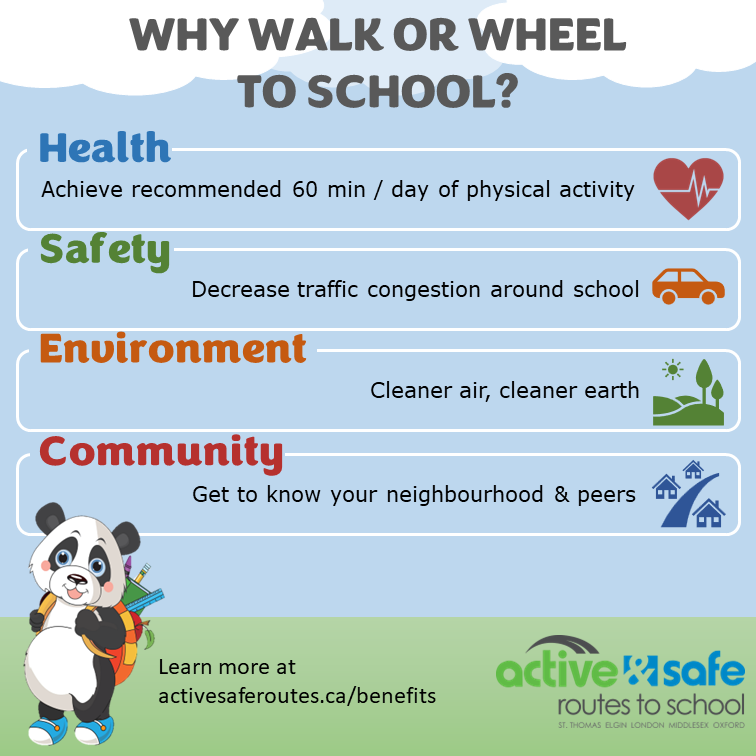 WHY WALK OR WHEEL TO SCHOOL?

Health

Achieve recommended 60 min / day of physical activity

Safety

Decrease traffic congestion around school

Environment

Cleaner air, cleaner earth

Community

Get to know your neighbourhood & peers

Learn more at activesaferoutes.ca/benefits

active & safe routes to school

ST. THOMAS ELGIN LONDON MIDDLESEX OXFORD